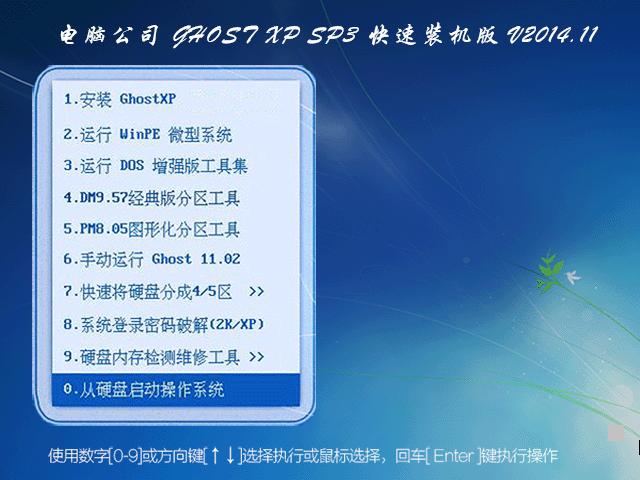 电脑公司 GHOST XP SP3 快速装机版 V2014.11

1.安装 GhostXP
2.运行 WinPE 微型系统
3.运行 DOS 增强版工具集
4.DM9.57经典版分区工具
5.PM8.05图形化分区工具
6.手动运行 Ghost 11.02
7.快速将硬盘分成4/5区 >>
8.系统登录密码破解(2K/XP)
9.硬盘内存检测维修工具 >>
0.从硬盘启动操作系统

使用数字[0-9]或方向键[↑↓]选择执行或鼠标选择，回车[ Enter ]键执行操作